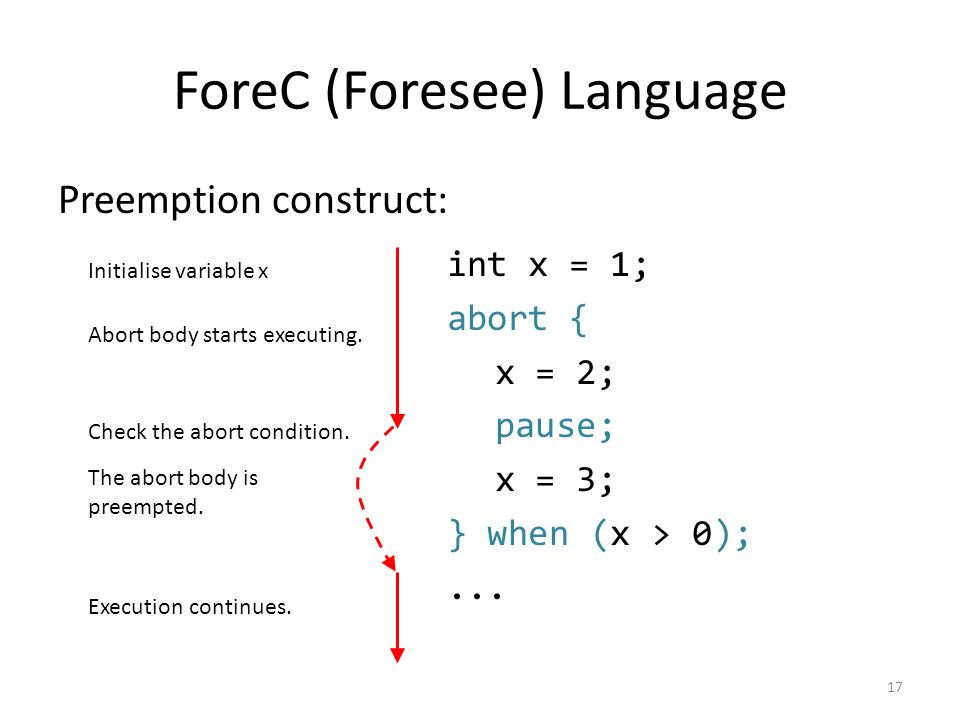 ForeC (Foresee) Language

Preemption construct:

Initialise variable x

Abort body starts executing.

Check the abort condition.

The abort body is preempted.

Execution continues.

int x = 1;
abort {
  x = 2;
  pause;
  x = 3;
} when (x > 0);
...

17